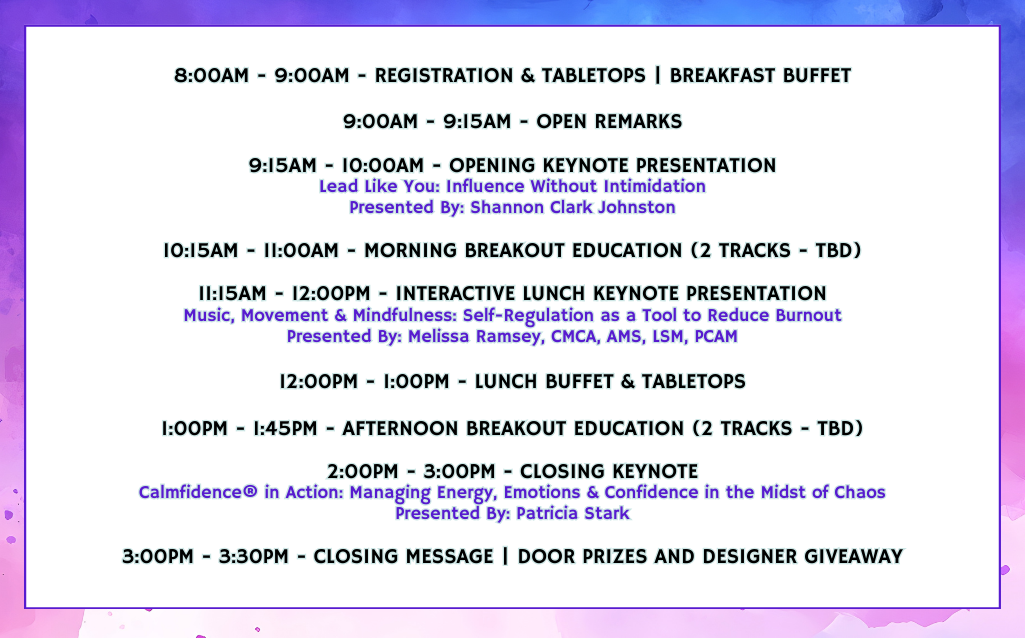 8:00AM - 9:00AM - REGISTRATION & TABLETOPS | BREAKFAST BUFFET

9:00AM - 9:15AM - OPEN REMARKS

9:15AM - 10:00AM - OPENING KEYNOTE PRESENTATION
Lead Like You: Influence Without Intimidation
Presented By: Shannon Clark Johnston

10:15AM - 11:00AM - MORNING BREAKOUT EDUCATION (2 TRACKS - TBD)

11:15AM - 12:00PM - INTERACTIVE LUNCH KEYNOTE PRESENTATION
Music, Movement & Mindfulness: Self-Regulation as a Tool to Reduce Burnout
Presented By: Melissa Ramsey, CMCA, AMS, LSM, PCAM

12:00PM - 1:00PM - LUNCH BUFFET & TABLETOPS

1:00PM - 1:45PM - AFTERNOON BREAKOUT EDUCATION (2 TRACKS - TBD)

2:00PM - 3:00PM - CLOSING KEYNOTE
Calmfidence® in Action: Managing Energy, Emotions & Confidence in the Midst of Chaos
Presented By: Patricia Stark

3:00PM - 3:30PM - CLOSING MESSAGE | DOOR PRIZES AND DESIGNER GIVEAWAY